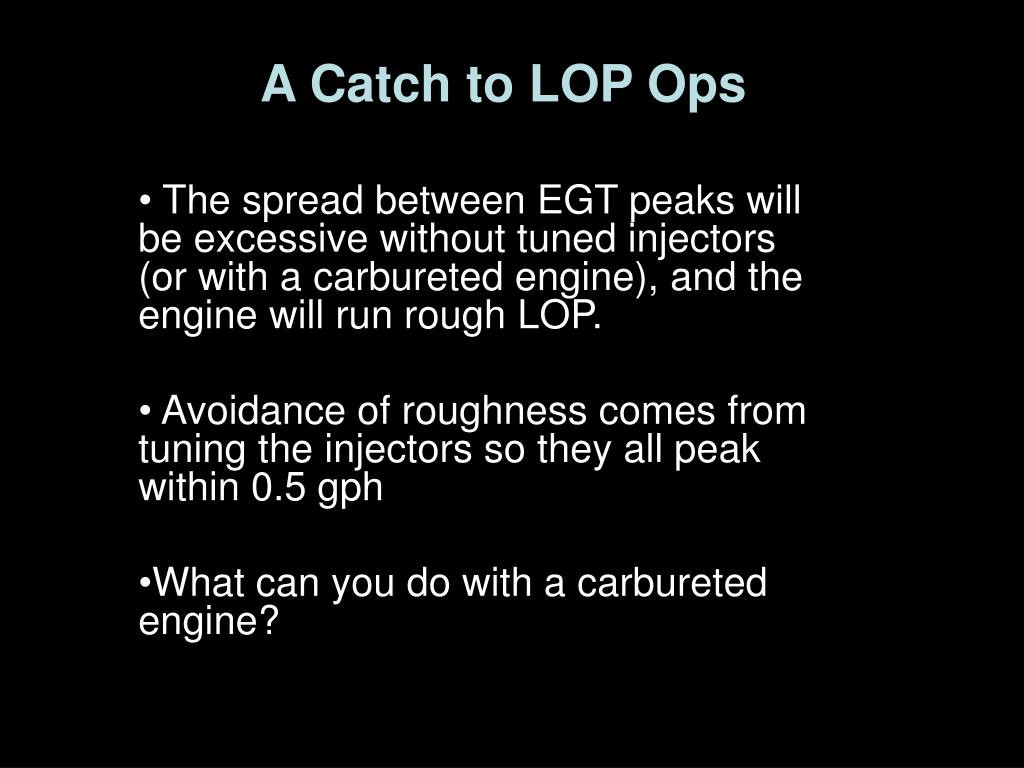 A Catch to LOP Ops

• The spread between EGT peaks will be excessive without tuned injectors (or with a carbureted engine), and the engine will run rough LOP.

• Avoidance of roughness comes from tuning the injectors so they all peak within 0.5 gph

•What can you do with a carbureted engine?